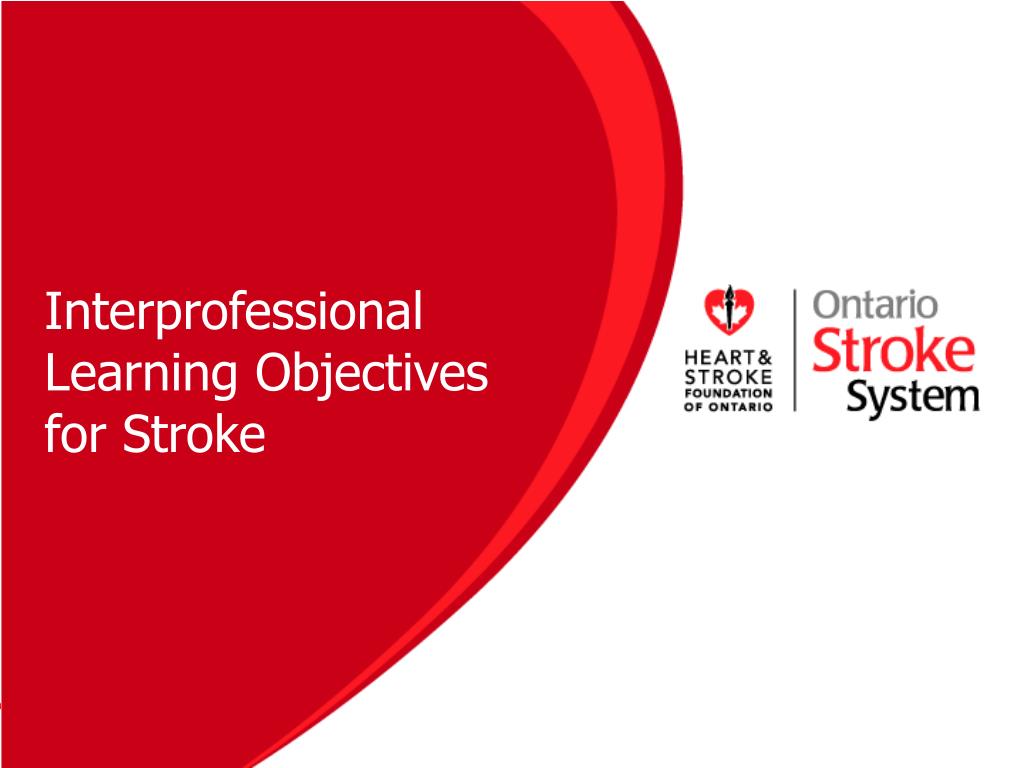 Interprofessional Learning Objectives for Stroke

HEART & STROKE FOUNDATION OF ONTARIO

Ontario Stroke System